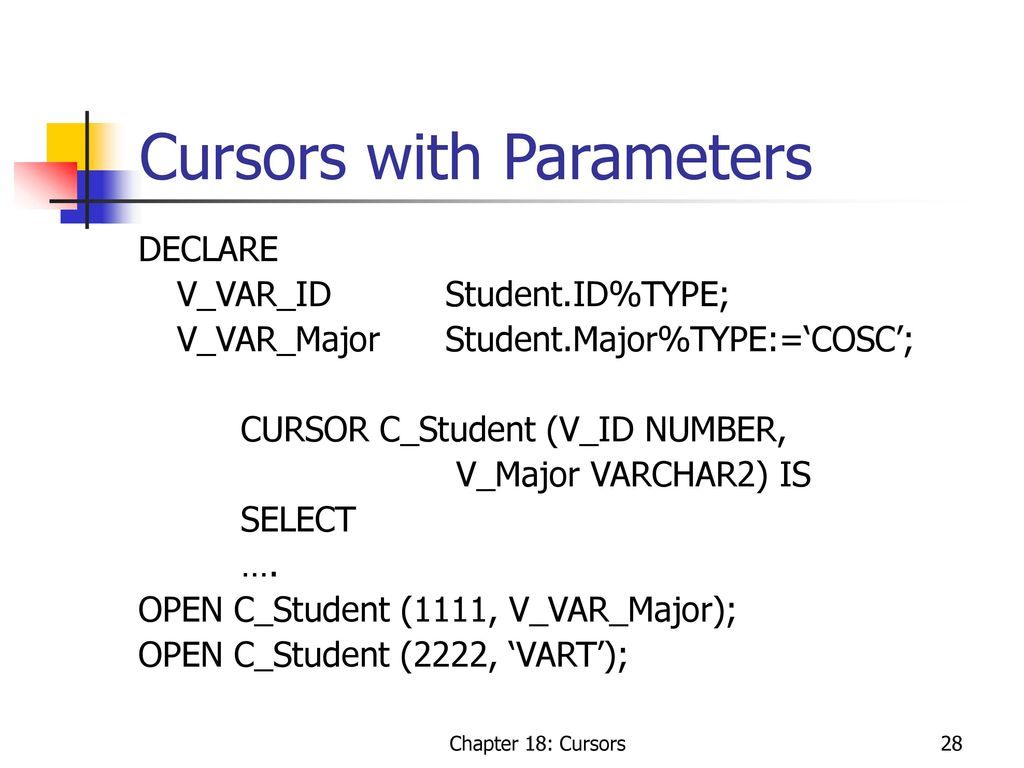 Cursors with Parameters

DECLARE
V_VAR_ID Student.ID%TYPE;
V_VAR_Major Student.Major%TYPE:=‘COSC’;

CURSOR C_Student (V_ID NUMBER,
V_Major VARCHAR2) IS
SELECT
….
OPEN C_Student (1111, V_VAR_Major);
OPEN C_Student (2222, ‘VART’);

Chapter 18: Cursors

28